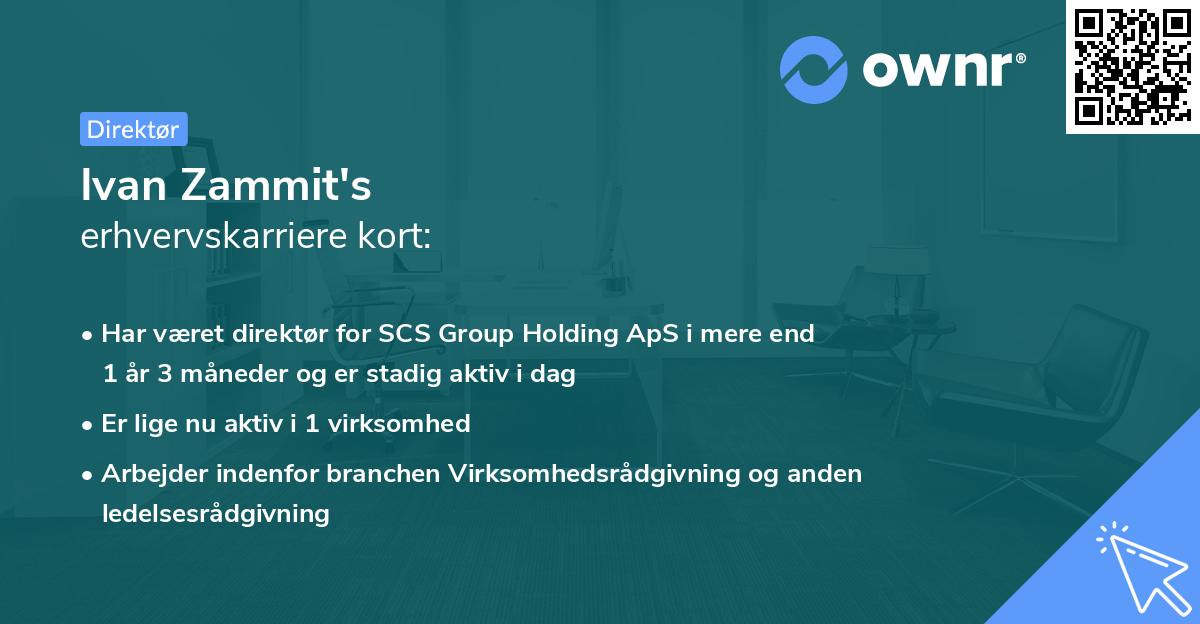 ownr®

Direktør

Ivan Zammit's
erhvervskarriere kort:

• Har været direktør for SCS Group Holding ApS i mere end 1 år 3 måneder og er stadig aktiv i dag
• Er lige nu aktiv i 1 virksomhed
• Arbejder indenfor branchen Virksomhedsrådgivning og anden ledelsesrådgivning